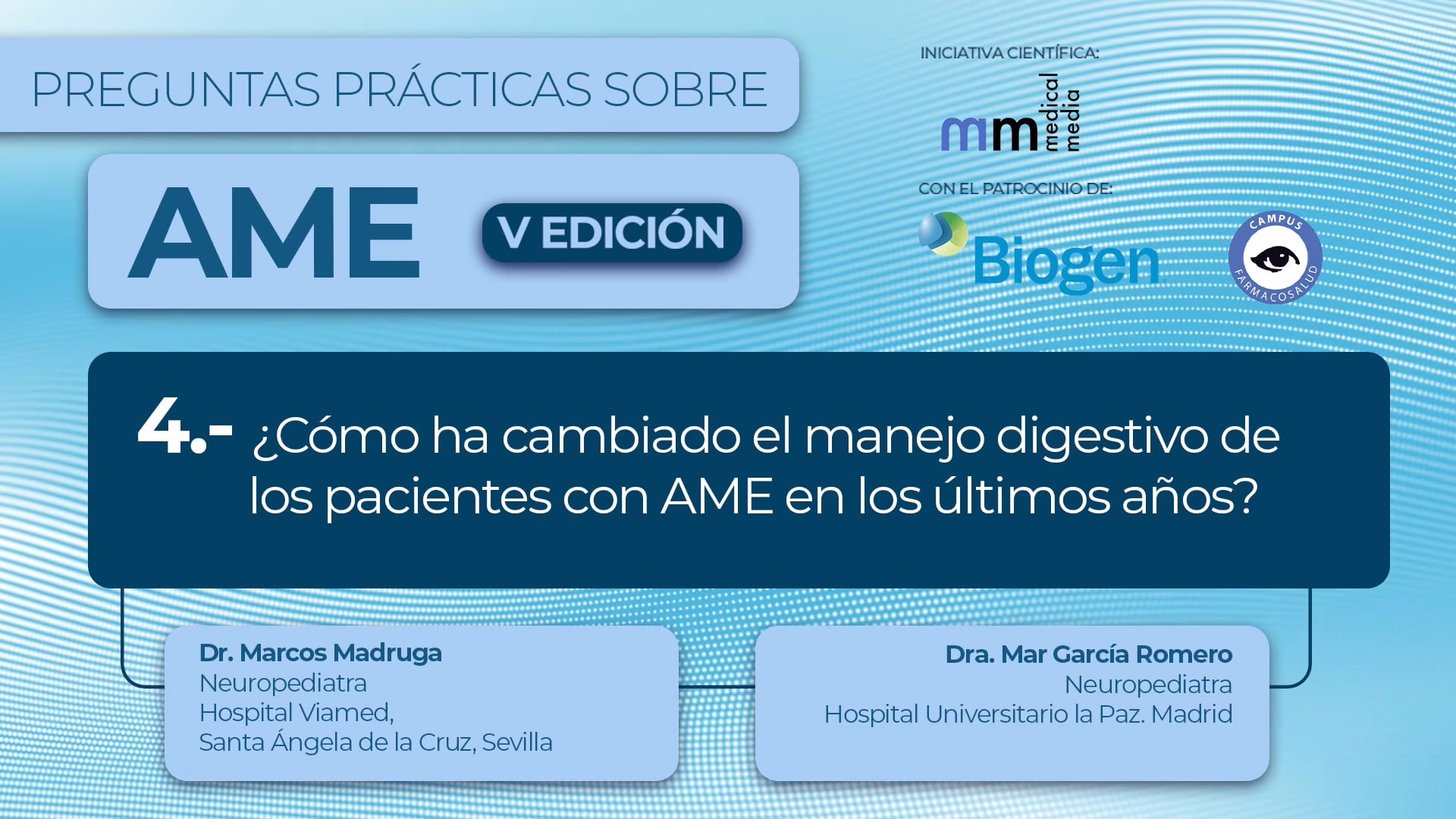 PREGUNTAS PRÁCTICAS SOBRE

AME

V EDICIÓN

INICIATIVA CIENTÍFICA:

mm medical media

CON EL PATROCINIO DE:

Biogen

CAMPUS FARMACOSALUD

4.- ¿Cómo ha cambiado el manejo digestivo de los pacientes con AME en los últimos años?

Dr. Marcos Madruga
Neuropediatra
Hospital Viamed,
Santa Ángela de la Cruz, Sevilla

Dra. Mar García Romero
Neuropediatra
Hospital Universitario la Paz. Madrid